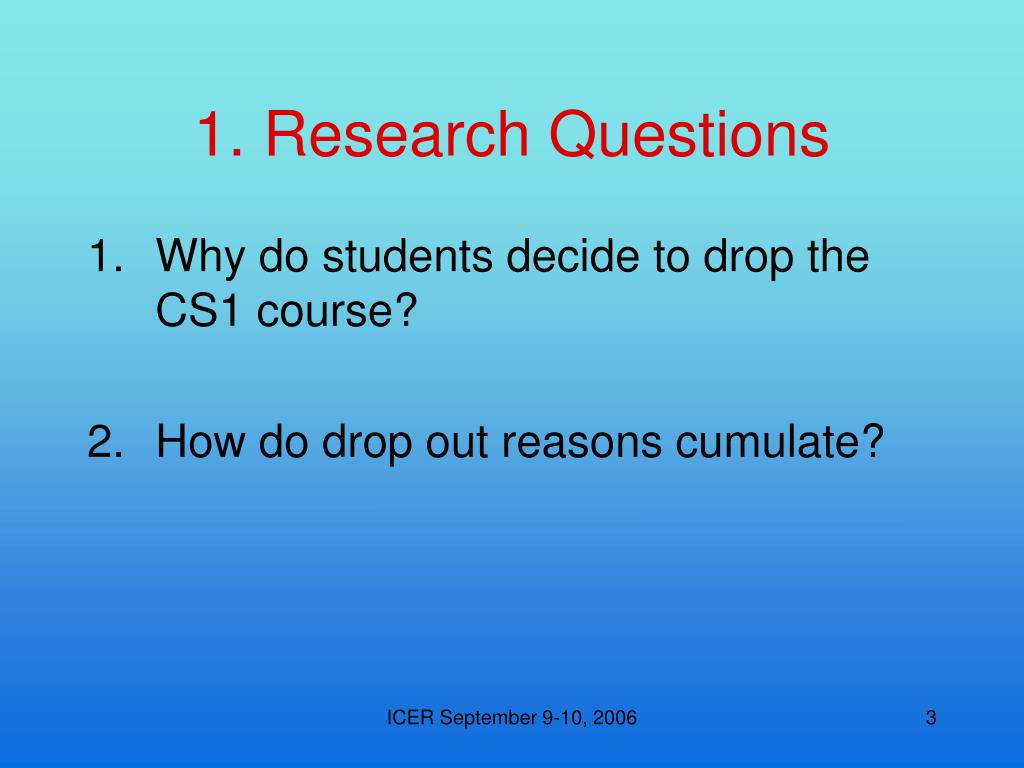 1. Research Questions

1. Why do students decide to drop the CS1 course?

2. How do drop out reasons cumulate?

ICER September 9-10, 2006

3